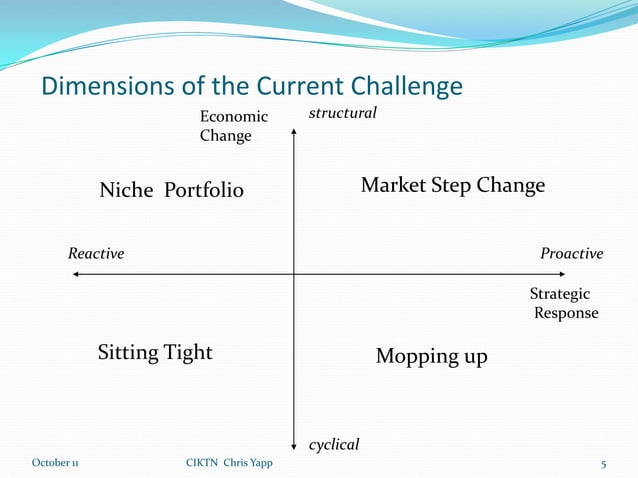 Dimensions of the Current Challenge

Economic Change

structural

Niche Portfolio

Market Step Change

Reactive

Proactive

Strategic Response

Sitting Tight

Mopping up

cyclical

October 11

CIKTN Chris Yapp

5